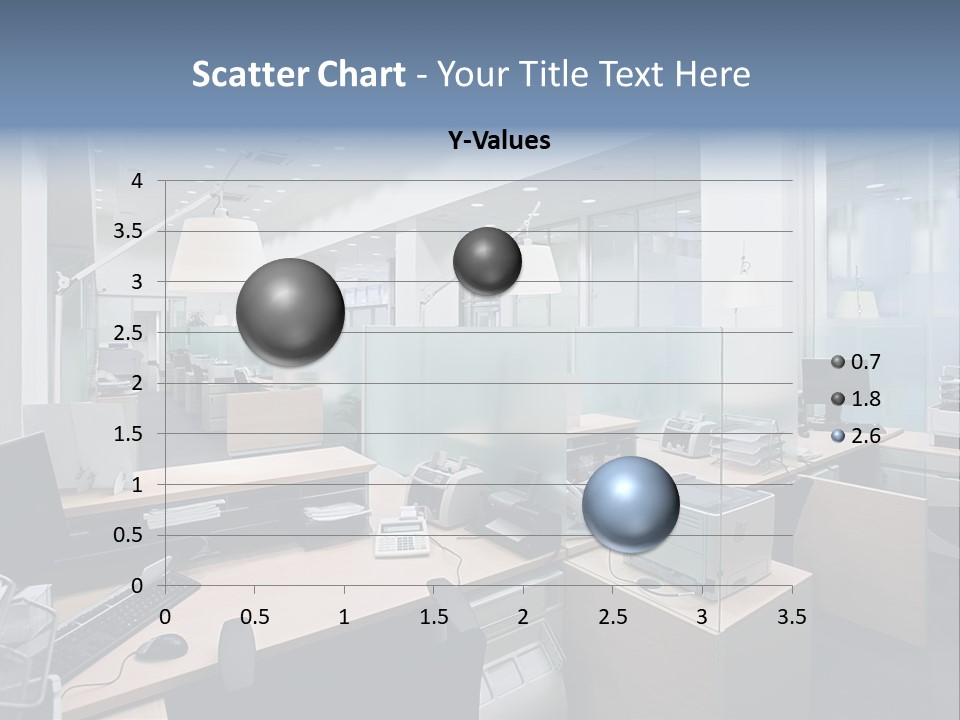 Scatter Chart - Your Title Text Here

Y-Values

4
3.5
3
2.5
2
1.5
1
0.5
0

0 0.5 1 1.5 2 2.5 3 3.5

0.7
1.8
2.6